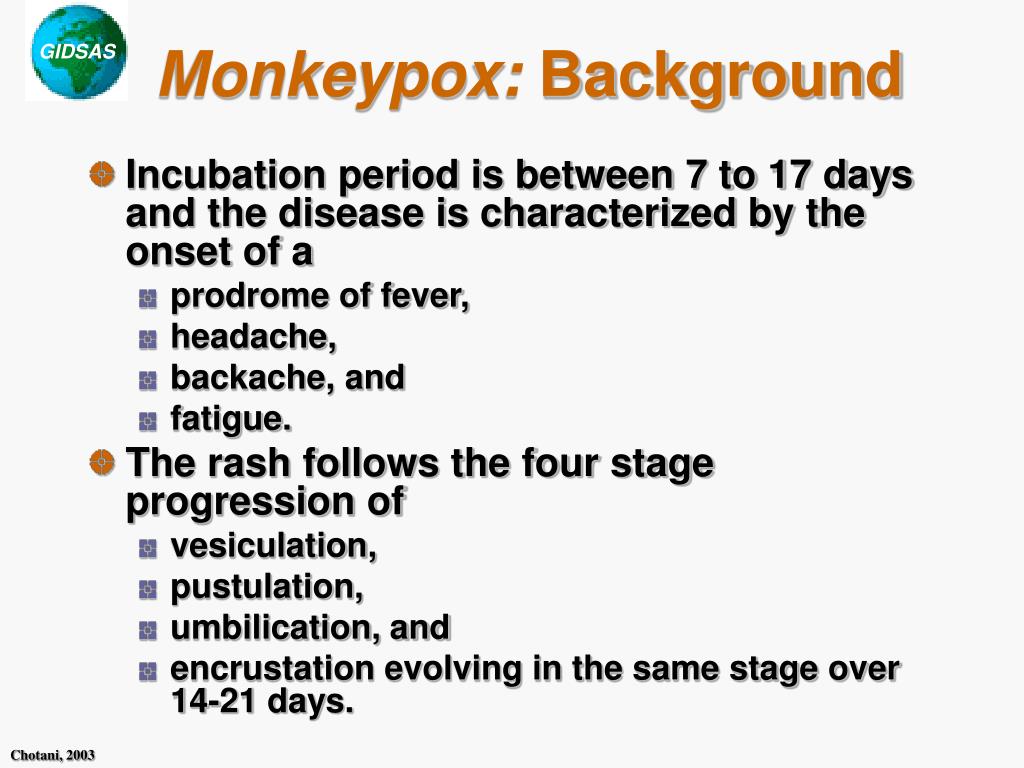 GIDSAS

Monkeypox: Background

Incubation period is between 7 to 17 days and the disease is characterized by the onset of a

prodrome of fever,

headache,

backache, and

fatigue.

The rash follows the four stage progression of

vesiculation,

pustulation,

umbilication, and

encrustation evolving in the same stage over 14-21 days.

Chotani, 2003